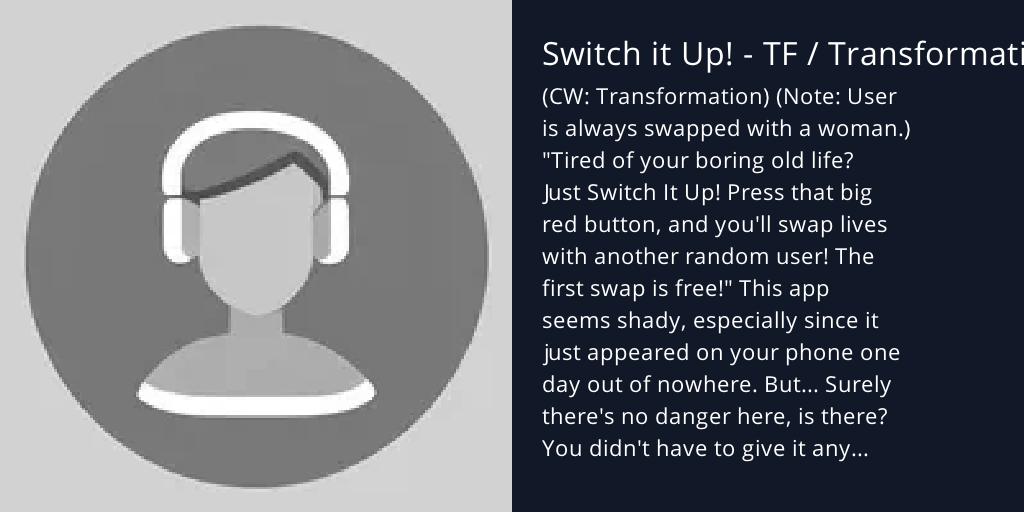 Switch it Up! - TF / Transformati

(CW: Transformation) (Note: User is always swapped with a woman.) "Tired of your boring old life? Just Switch It Up! Press that big red button, and you'll swap lives with another random user! The first swap is free!" This app seems shady, especially since it just appeared on your phone one day out of nowhere. But... Surely there's no danger here, is there? You didn't have to give it any...